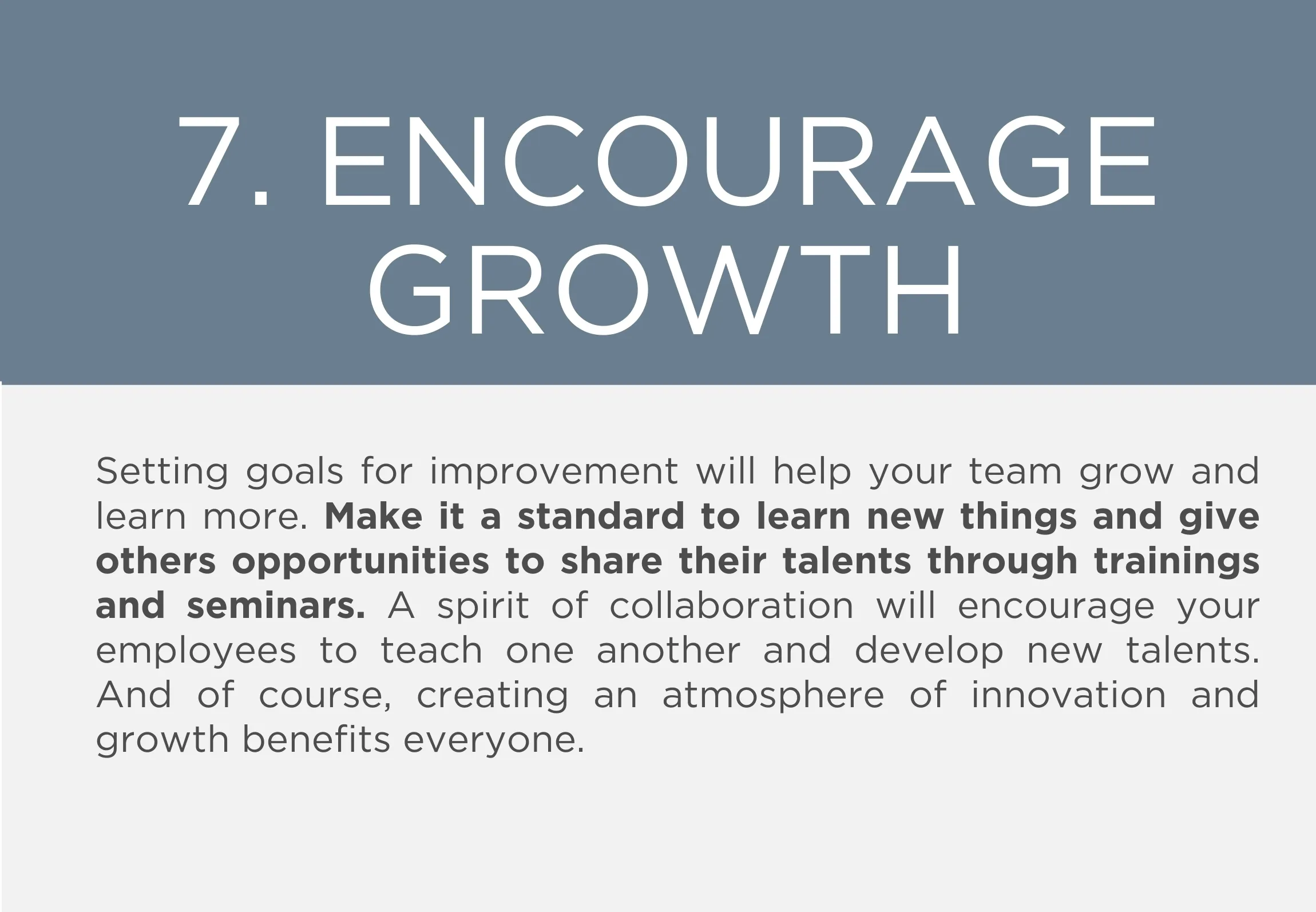 7. ENCOURAGE GROWTH

Setting goals for improvement will help your team grow and learn more. Make it a standard to learn new things and give others opportunities to share their talents through trainings and seminars. A spirit of collaboration will encourage your employees to teach one another and develop new talents. And of course, creating an atmosphere of innovation and growth benefits everyone.